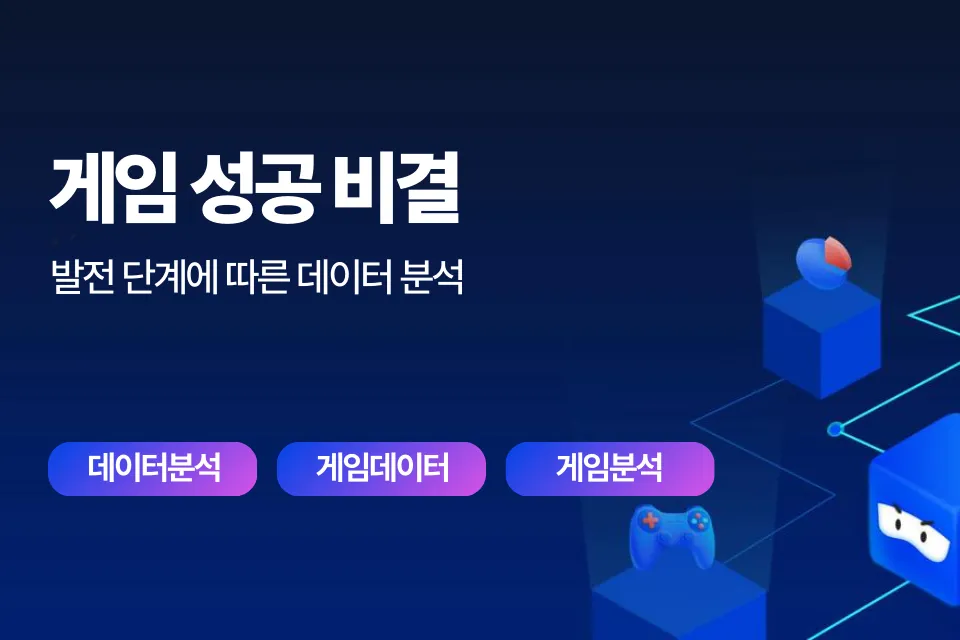 게임 성공 비결

발전 단계에 따른 데이터 분석

데이터분석

게임데이터

게임분석